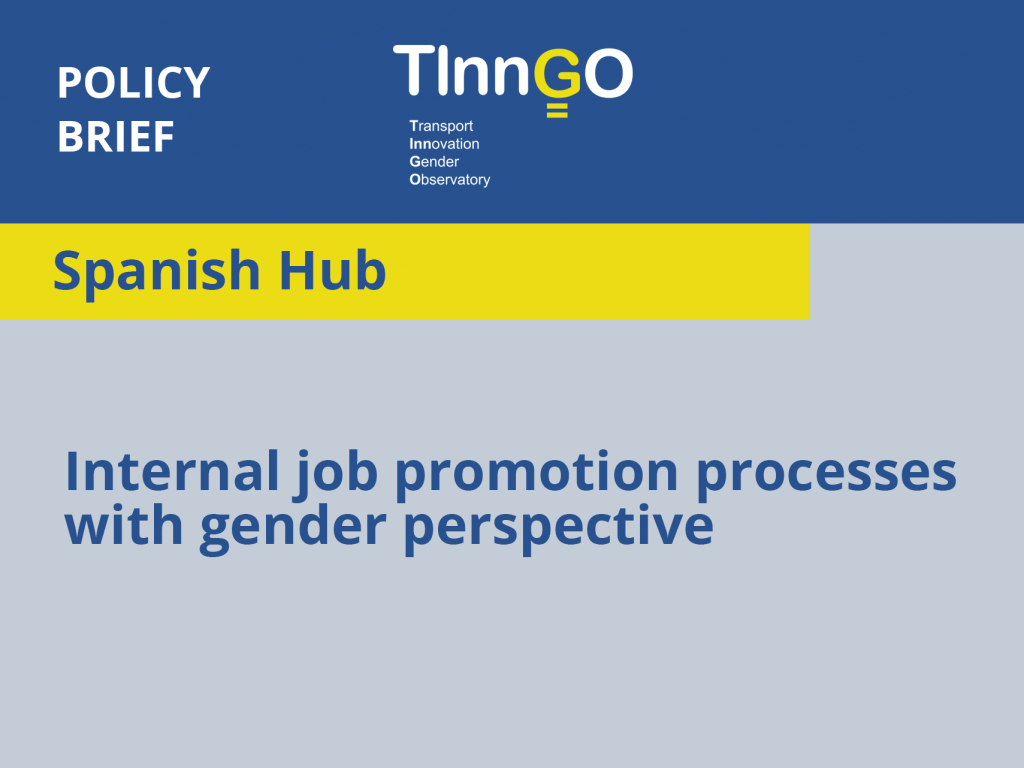 POLICY BRIEF

TInnGO

Transport
Innovation
Gender
Observatory

Spanish Hub

Internal job promotion processes with gender perspective